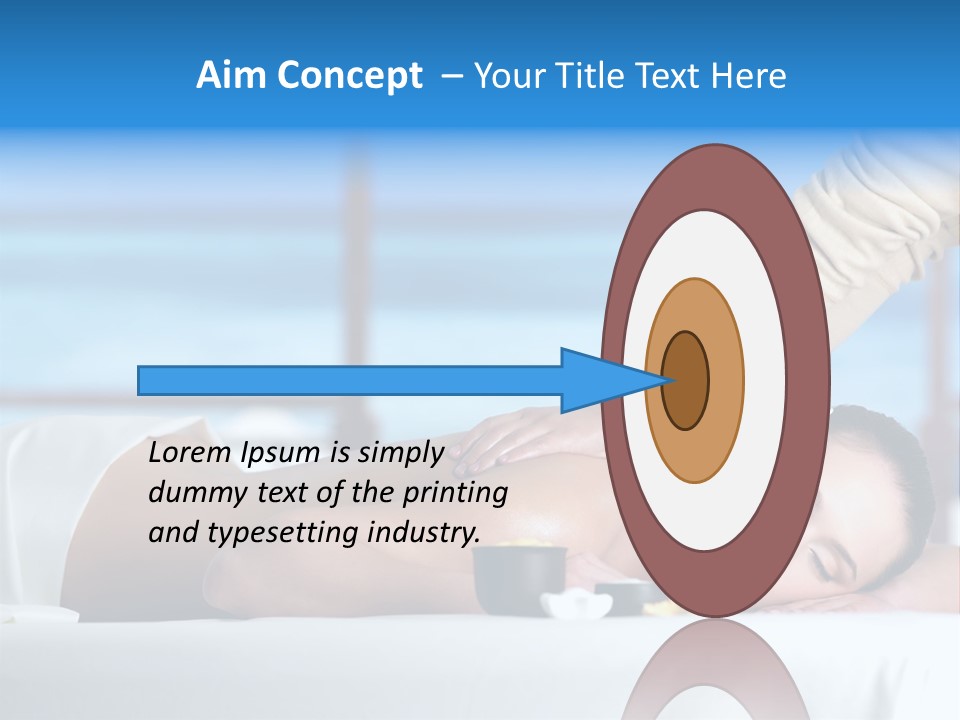 Aim Concept – Your Title Text Here

Lorem Ipsum is simply dummy text of the printing and typesetting industry.